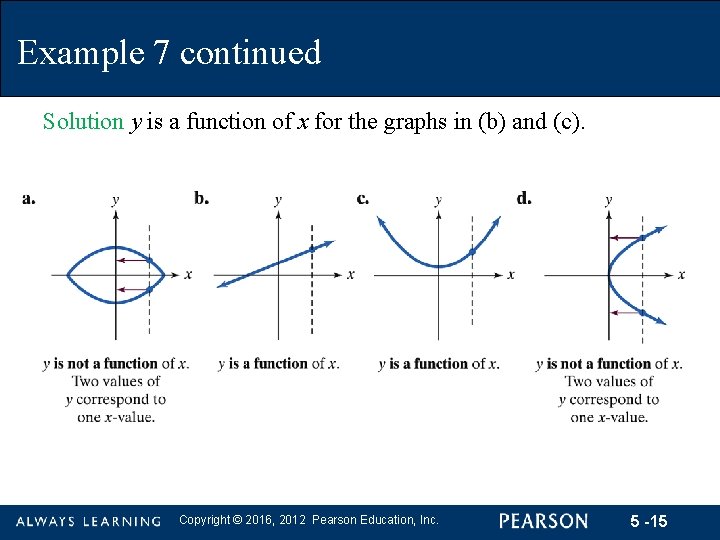 Example 7 continued

Solution $y$ is a function of $x$ for the graphs in (b) and (c).

a. $y$ $x$

$y$ is not a function of $x$. Two values of $y$ correspond to one $x$-value.

b. $y$ $x$

$y$ is a function of $x$.

c. $y$ $x$

$y$ is a function of $x$.

d. $y$ $x$

$y$ is not a function of $x$. Two values of $y$ correspond to one $x$-value.

ALWAYS LEARNING Copyright © 2016, 2012 Pearson Education, Inc. PEARSON 5 -15